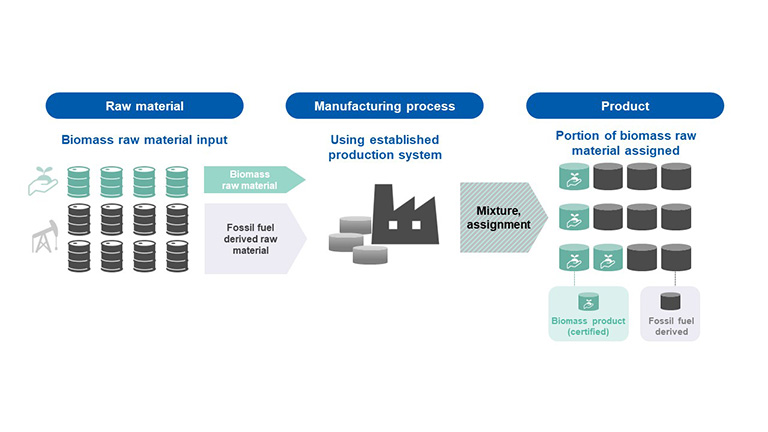 Raw material

Biomass raw material input

Biomass raw material

Fossil fuel derived raw material

Manufacturing process

Using established production system

Mixture, assignment

Product

Portion of biomass raw material assigned

Biomass product (certified)

Fossil fuel derived